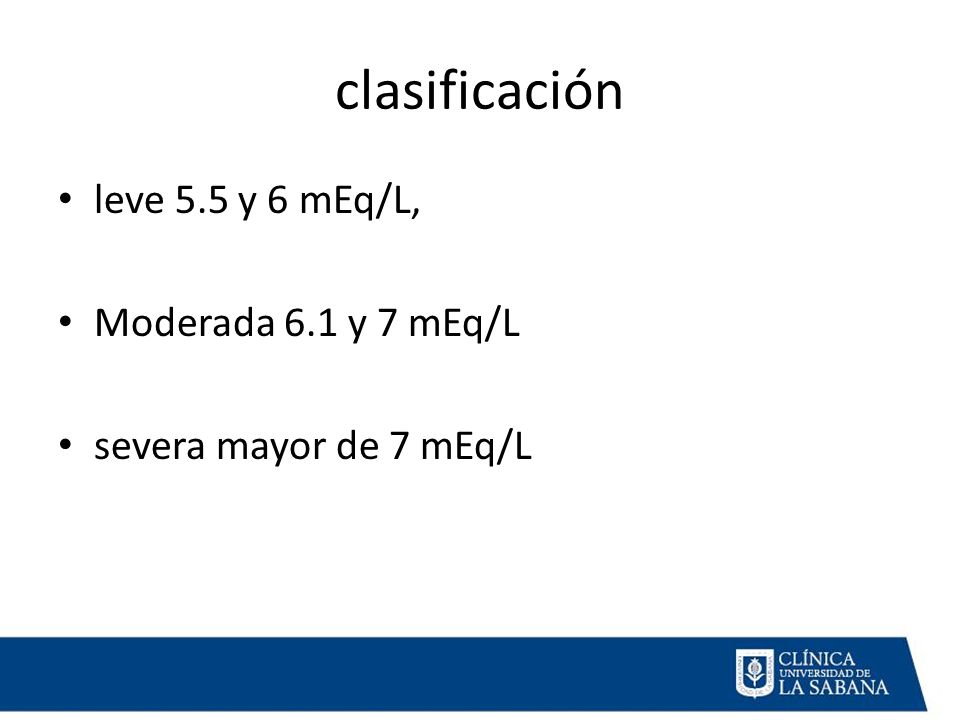 clasificación

• leve 5.5 y 6 mEq/L,

• Moderada 6.1 y 7 mEq/L

• severa mayor de 7 mEq/L

CLÍNICA
UNIVERSIDAD DE
LA SABANA